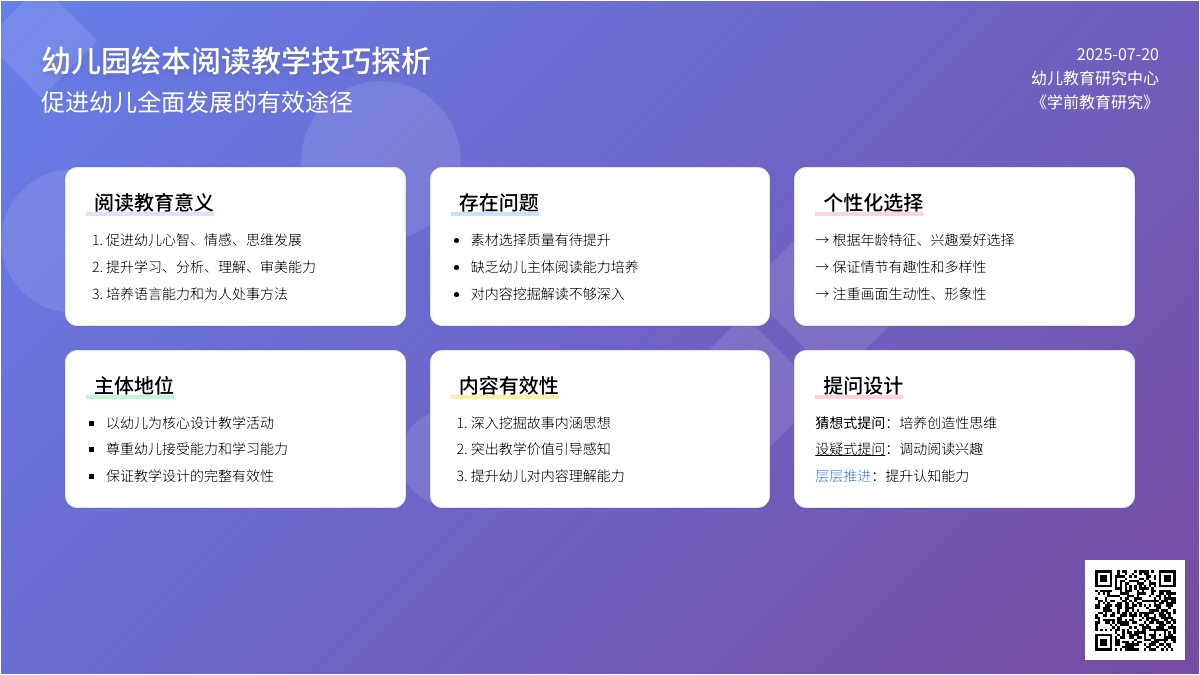 幼儿园绘本阅读教学技巧探析
促进幼儿全面发展的有效途径

2025-07-20
幼儿教育研究中心
《学前教育研究》

阅读教育意义
1. 促进幼儿心智、情感、思维发展
2. 提升学习、分析、理解、审美能力
3. 培养语言能力和为人处事方法

存在问题
- 素材选择质量有待提升
- 缺乏幼儿主体阅读能力培养
- 对内容挖掘解读不够深入

个性化选择
→ 根据年龄特征、兴趣爱好选择
→ 保证情节有趣性和多样性
→ 注重画面生动性、形象性

主体地位
- 以幼儿为核心设计教学活动
- 尊重幼儿接受能力和学习能力
- 保证教学设计的完整有效性

内容有效性
1. 深入挖掘故事内涵思想
2. 突出教学价值引导感知
3. 提升幼儿对内容理解能力

提问设计
猜想式提问：培养创造性思维
设疑式提问：调动阅读兴趣
层层推进：提升认知能力